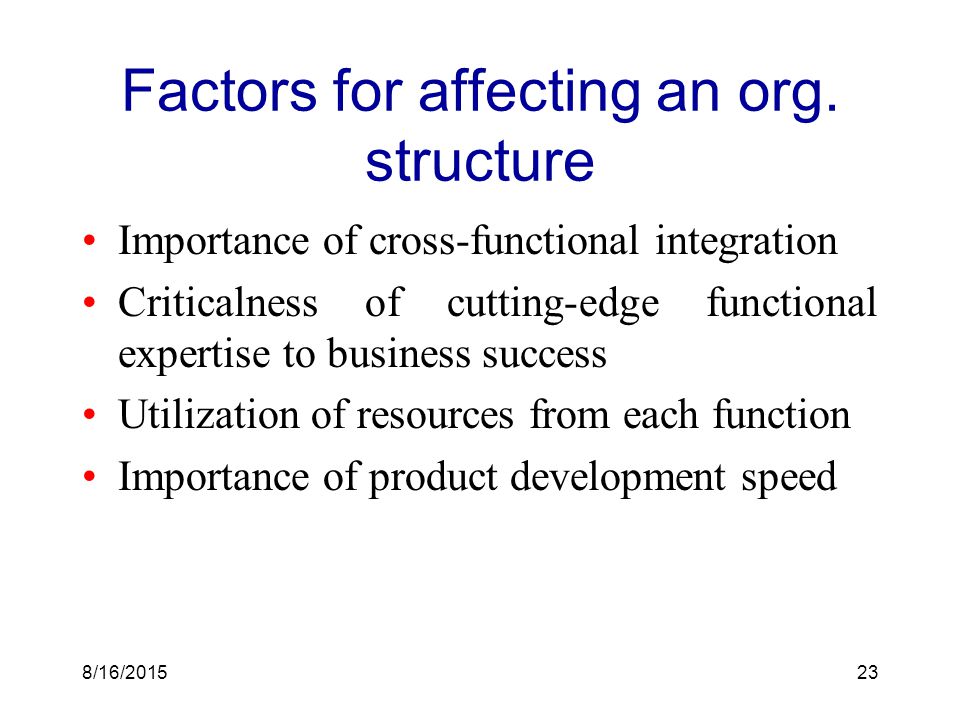 Factors for affecting an org. structure

• Importance of cross-functional integration
• Criticalness of cutting-edge functional expertise to business success
• Utilization of resources from each function
• Importance of product development speed

8/16/2015

23